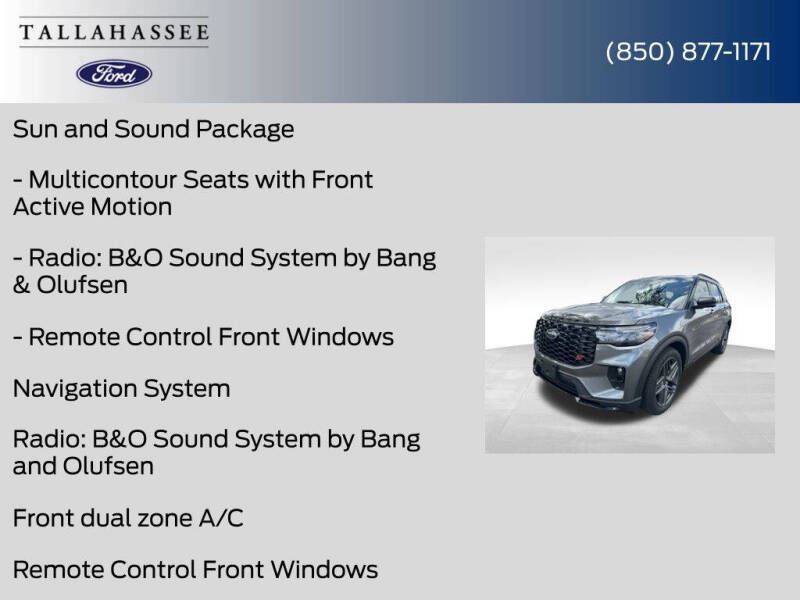 TALLAHASSEE

Ford

(850) 877-1171

Sun and Sound Package

- Multicontour Seats with Front Active Motion

- Radio: B&O Sound System by Bang & Olufsen

- Remote Control Front Windows

Navigation System

Radio: B&O Sound System by Bang and Olufsen

Front dual zone A/C

Remote Control Front Windows